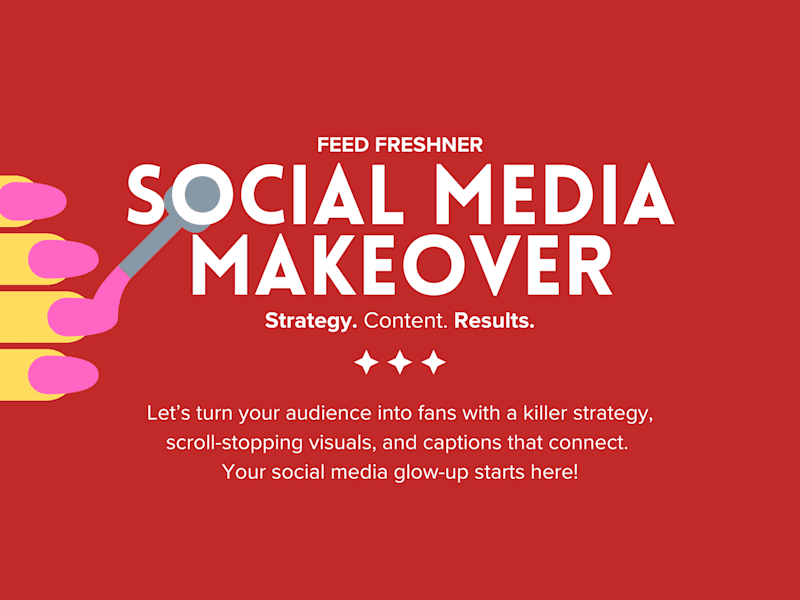 FEED FRESHNER

SOCIAL MEDIA MAKEOVER

Strategy. Content. Results.

Let’s turn your audience into fans with a killer strategy, scroll-stopping visuals, and captions that connect. Your social media glow-up starts here!